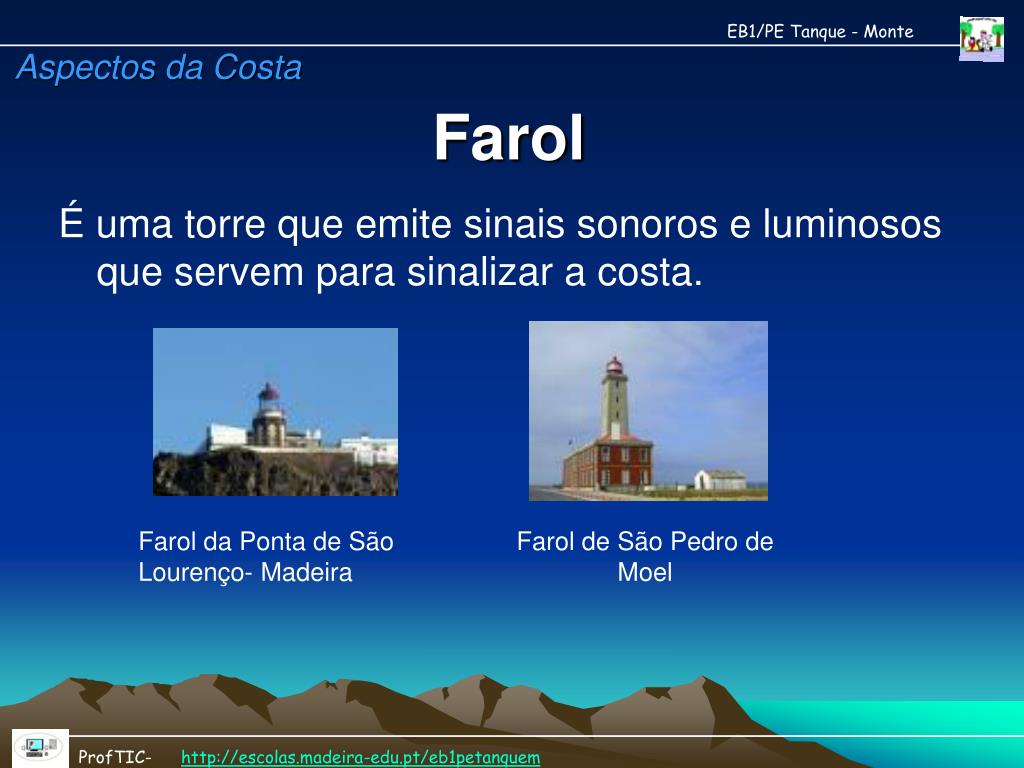 EB1/PE Tanque - Monte

Aspectos da Costa

Farol

É uma torre que emite sinais sonoros e luminosos que servem para sinalizar a costa.

Farol da Ponta de São Lourenço- Madeira

Farol de São Pedro de Moel

ProfTIC- http://escolas.madeira-edu.pt/eb1petanquem